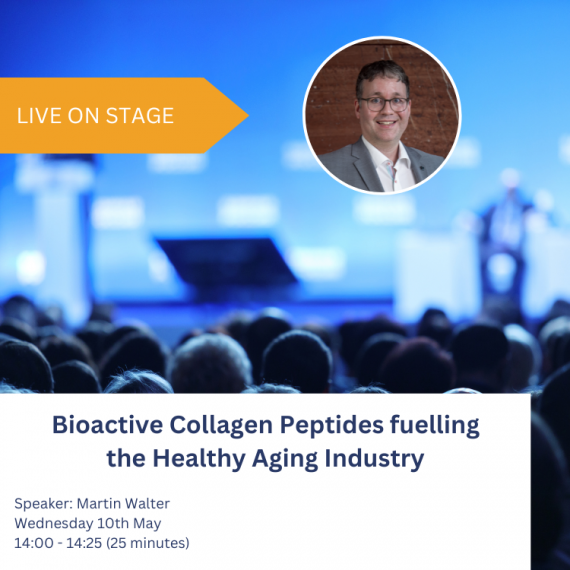 LIVE ON STAGE

Bioactive Collagen Peptides fuelling the Healthy Aging Industry

Speaker: Martin Walter
Wednesday 10th May
14:00 - 14:25 (25 minutes)